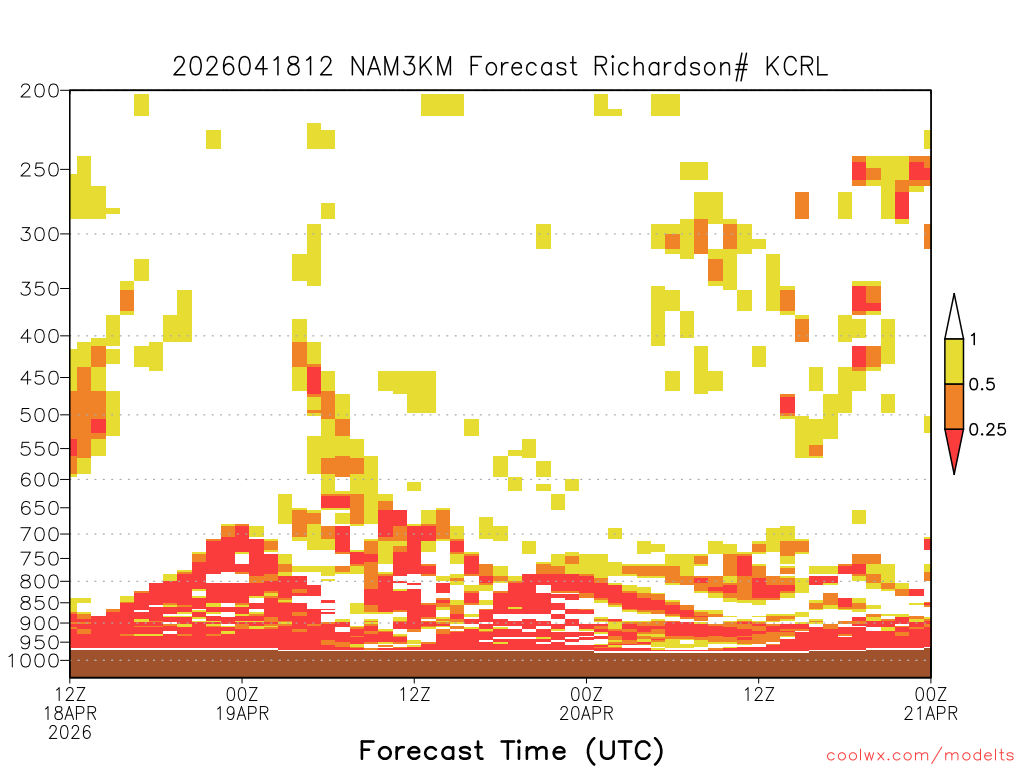 2026041812 NAM3KM Forecast Richardson# KCRL

200
250
300
350
400
450
500
550
600
650
700
750
800
850
900
950
1000

1
0.5
0.25

12Z 18APR 2026
00Z 19APR
12Z
00Z 20APR
12Z
00Z 21APR

Forecast Time (UTC)

coolwx.com/modelts